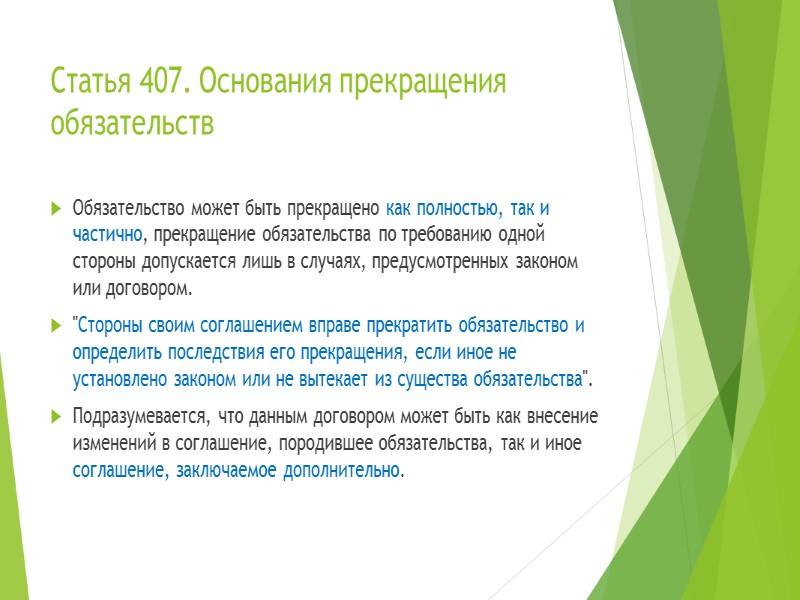 Статья 407. Основания прекращения обязательств

Обязательство может быть прекращено как полностью, так и частично, прекращение обязательства по требованию одной стороны допускается лишь в случаях, предусмотренных законом или договором.

"Стороны своим соглашением вправе прекратить обязательство и определить последствия его прекращения, если иное не установлено законом или не вытекает из существа обязательства".

Подразумевается, что данным договором может быть как внесение изменений в соглашение, породившее обязательства, так и иное соглашение, заключаемое дополнительно.